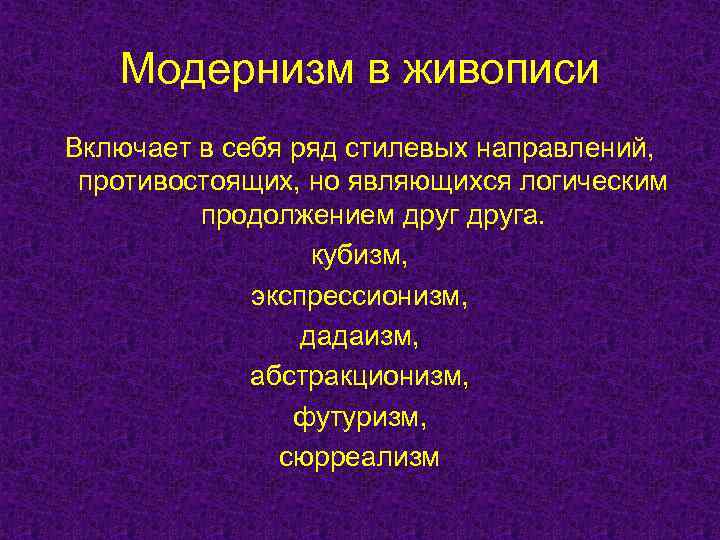 Модернизм в живописи

Включает в себя ряд стилевых направлений, противостоящих, но являющихся логическим продолжением друг друга.

кубизм,

экспрессионизм,

дадаизм,

абстракционизм,

футуризм,

сюрреализм